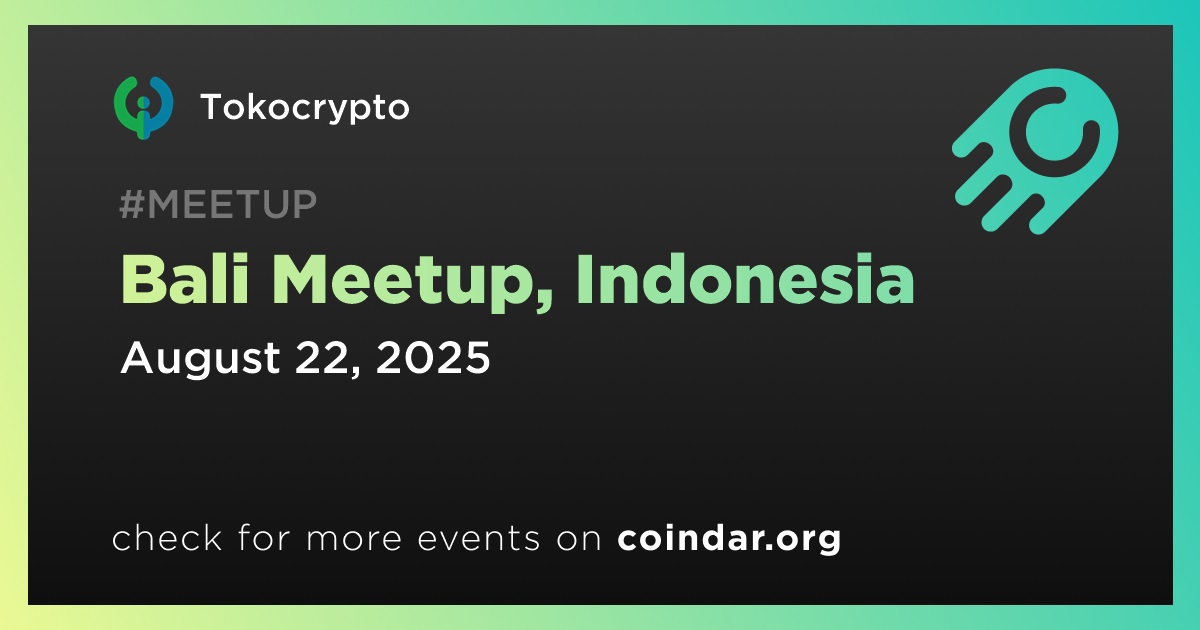 Tokocrypto

#MEETUP

Bali Meetup, Indonesia

August 22, 2025

check for more events on coindar.org